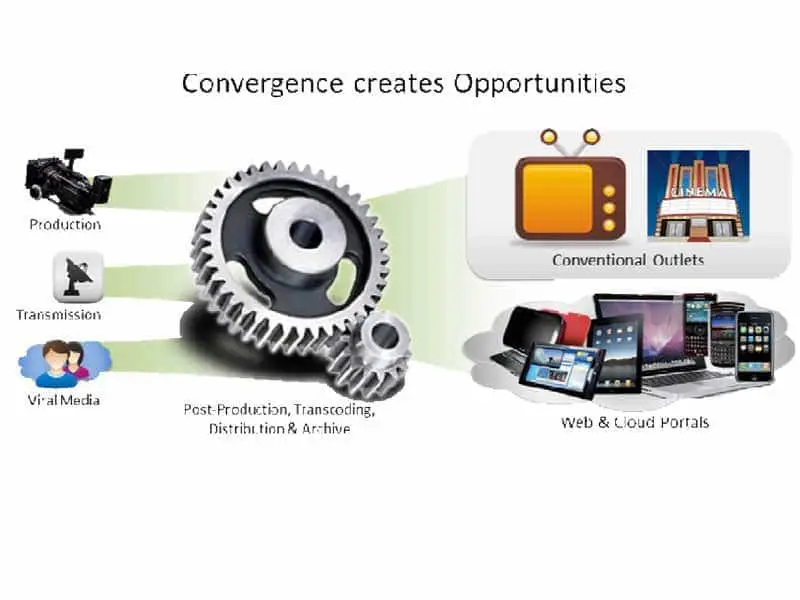 Convergence creates Opportunities

Production

Transmission

Viral Media

Post-Production, Transcoding, Distribution & Archive

CINEMA

Conventional Outlets

Web & Cloud Portals